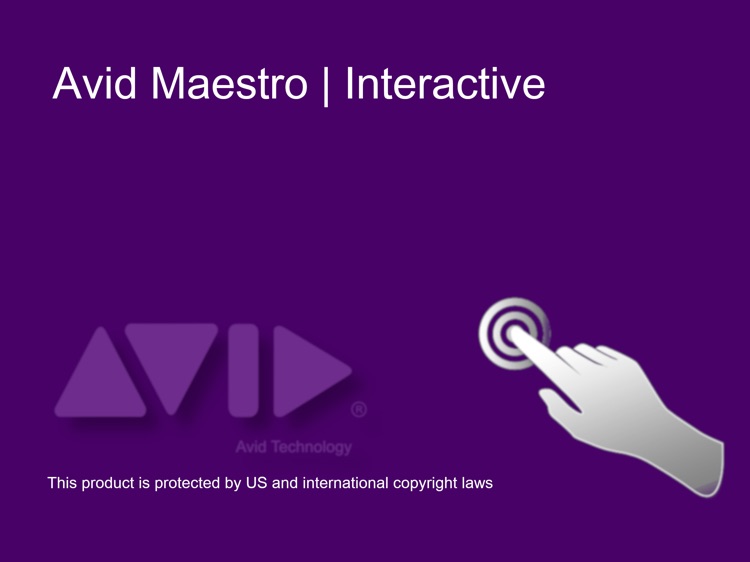 Avid Maestro | Interactive

®

Avid Technology

This product is protected by US and international copyright laws